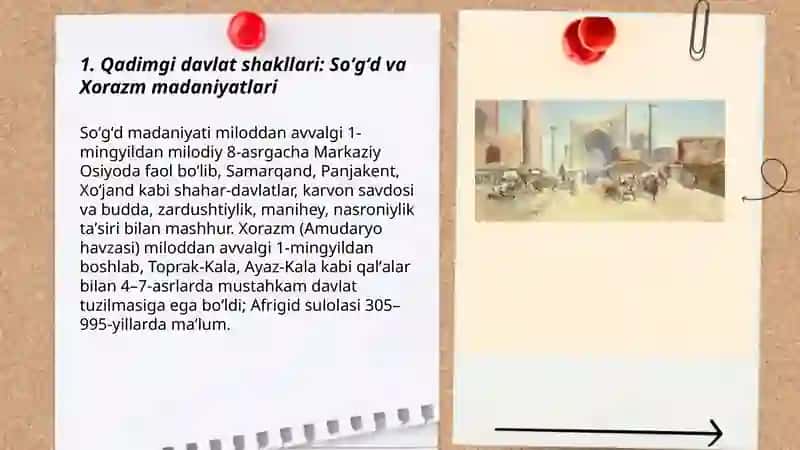 1. Qadimgi davlat shakllari: So‘g‘d va Xorazm madaniyatlari

So‘g‘d madaniyati miloddan avvalgi 1-mingyildan milodiy 8-asrgacha Markaziy Osiyoda faol bo‘lib, Samarqand, Panjakent, Xo‘jand kabi shahar-davlatlar, karvon savdosi va budda, zardushtiylik, manihey, nasroniylik ta’siri bilan mashhur. Xorazm (Amudaryo havzasi) miloddan avvalgi 1-mingyildan boshlab, Toprak-Kala, Ayaz-Kala kabi qal’alar bilan 4–7-asrlarda mustahkam davlat tuzilmasiga ega bo‘ldi; Afrigid sulolasi 305–995-yillarda ma’lum.